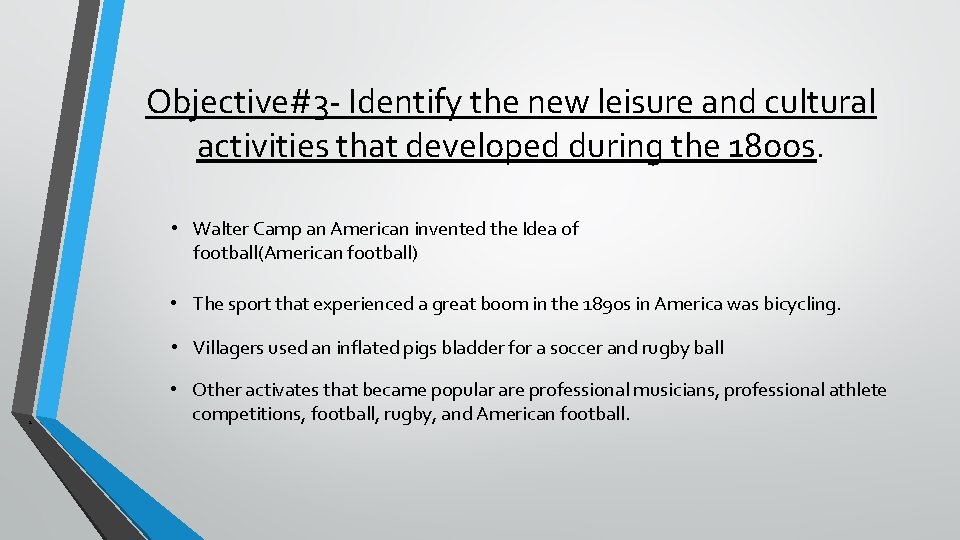 Objective#3- Identify the new leisure and cultural activities that developed during the 1800s.

• Walter Camp an American invented the Idea of football(American football)

• The sport that experienced a great boom in the 1890s in America was bicycling.

• Villagers used an inflated pigs bladder for a soccer and rugby ball

• Other activates that became popular are professional musicians, professional athlete competitions, football, rugby, and American football.